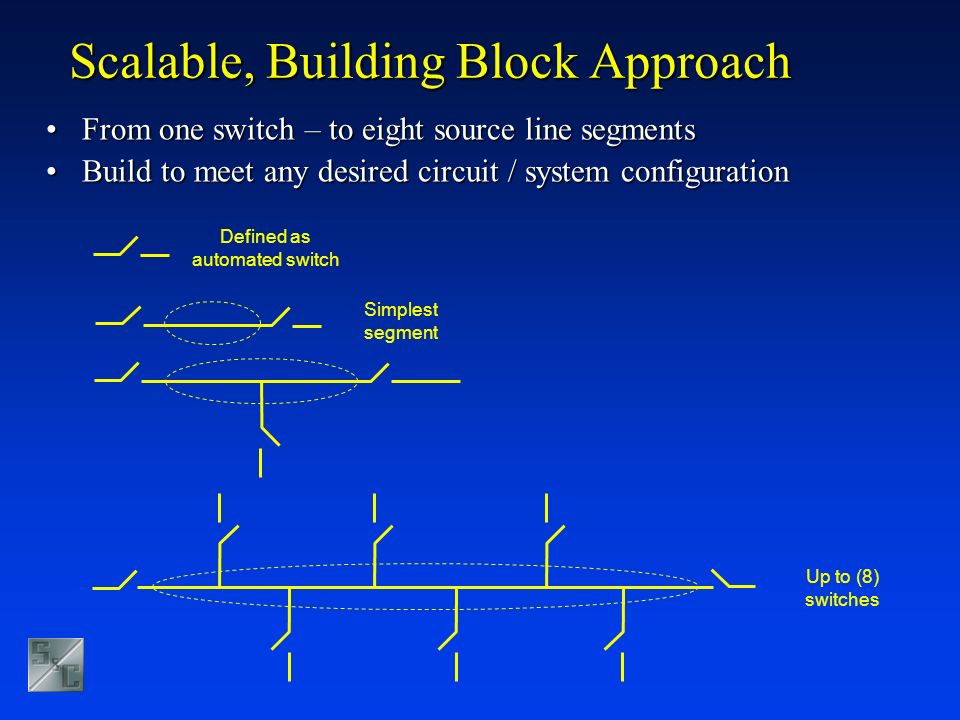 Scalable, Building Block Approach

• From one switch – to eight source line segments
• Build to meet any desired circuit / system configuration

Defined as automated switch

Simplest segment

Up to (8) switches

S&C